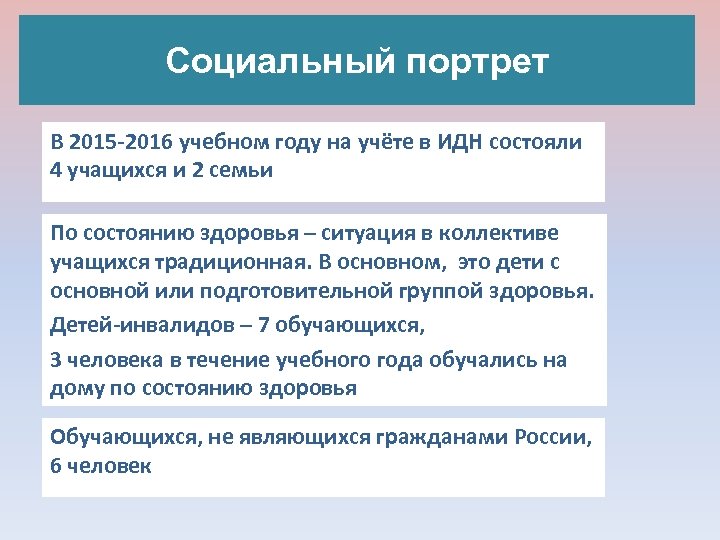 Социальный портрет

В 2015-2016 учебном году на учёте в ИДН состояли 4 учащихся и 2 семьи

По состоянию здоровья – ситуация в коллективе учащихся традиционная. В основном, это дети с основной или подготовительной группой здоровья.

Детей-инвалидов – 7 обучающихся,

3 человека в течение учебного года обучались на дому по состоянию здоровья

Обучающихся, не являющихся гражданами России, 6 человек